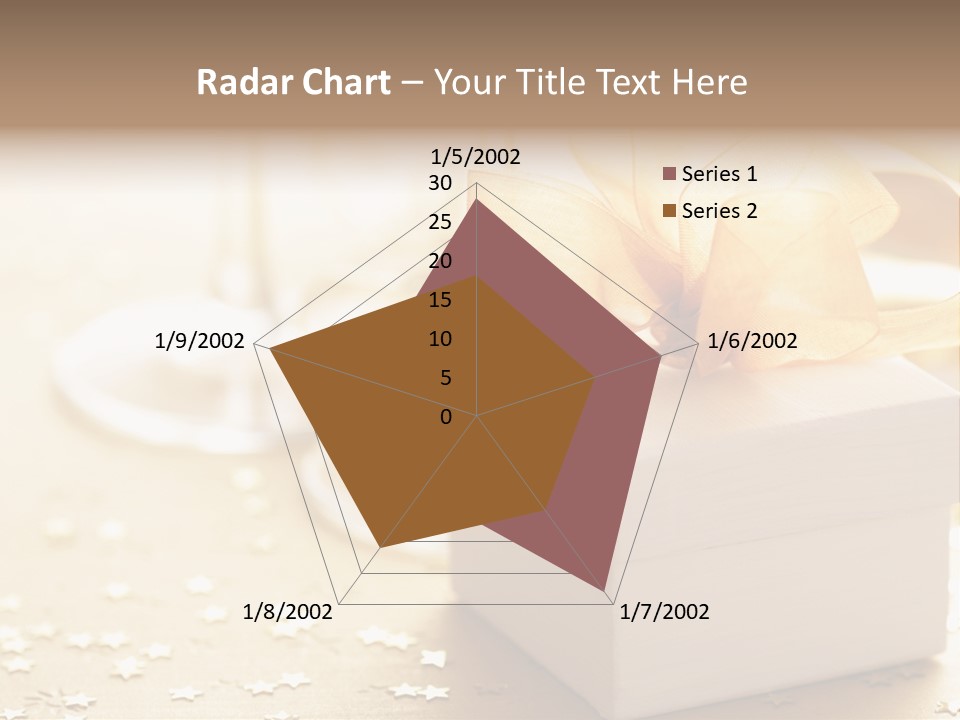 Radar Chart – Your Title Text Here

1/5/2002
30
25
20
15
10
5
0
1/6/2002
1/7/2002
1/8/2002
1/9/2002

Series 1
Series 2